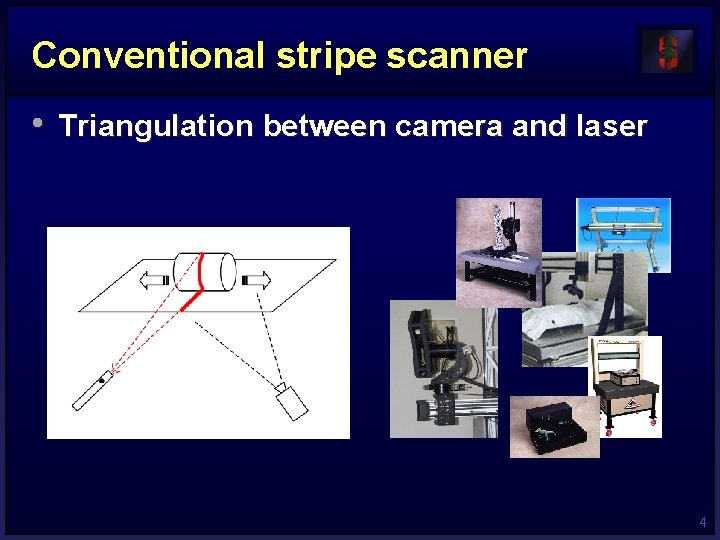 Conventional stripe scanner

• Triangulation between camera and laser

4